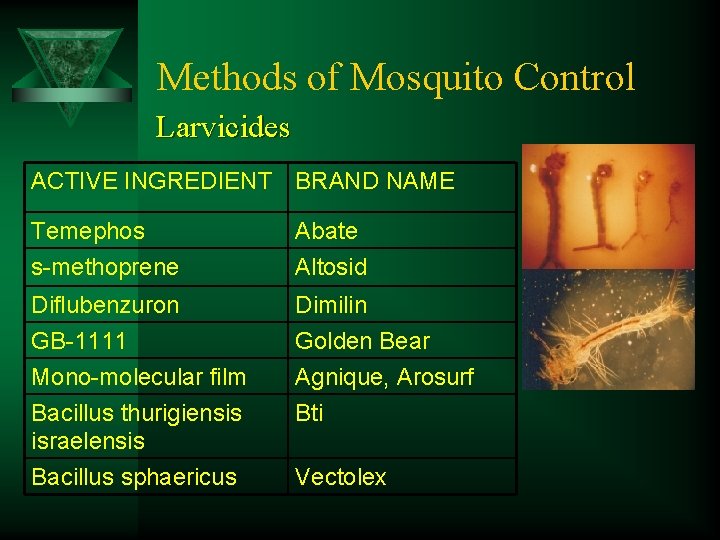 Methods of Mosquito Control

Larvicides

| ACTIVE INGREDIENT | BRAND NAME |
|---|---|
| Temephos | Abate |
| s-methoprene | Altosid |
| Diflubenzuron | Dimilin |
| GB-1111 | Golden Bear |
| Mono-molecular film | Agnique, Arosurf |
| Bacillus thurigiensis israelensis | Bti |
| Bacillus sphaericus | Vectolex |